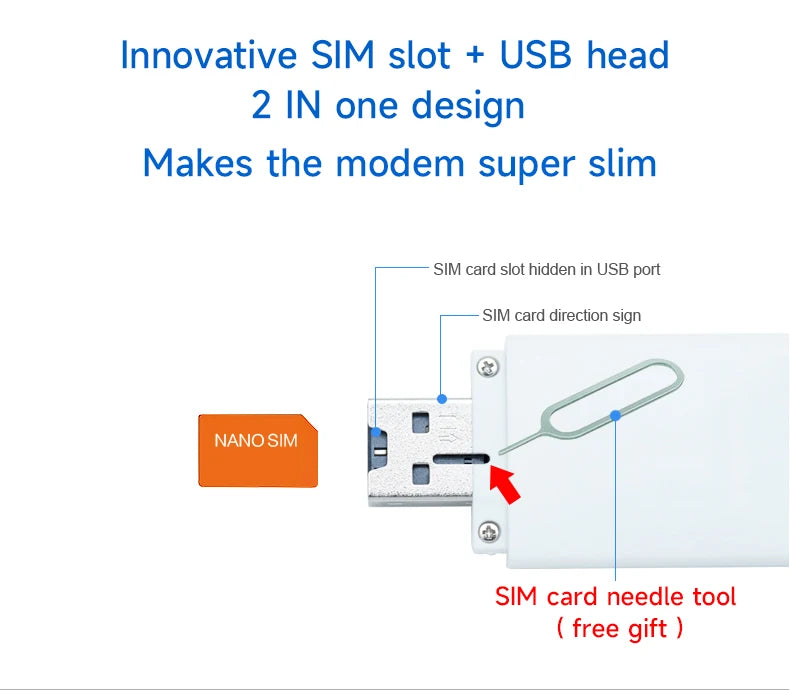 Innovative SIM slot + USB head
2 IN one design
Makes the modem super slim

SIM card slot hidden in USB port

SIM card direction sign

NANO SIM

SIM card needle tool
( free gift )